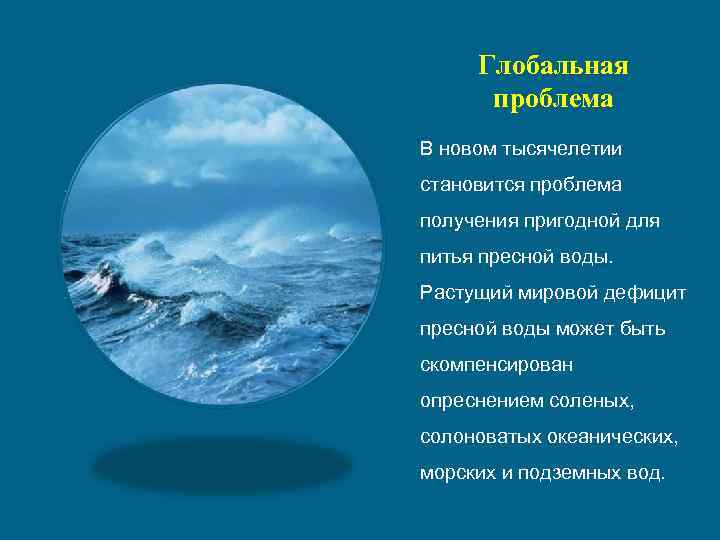 Глобальная проблема

В новом тысячелетии становится проблема получения пригодной для питья пресной воды. Растущий мировой дефицит пресной воды может быть скомпенсирован опреснением соленых, солоноватых океанических, морских и подземных вод.